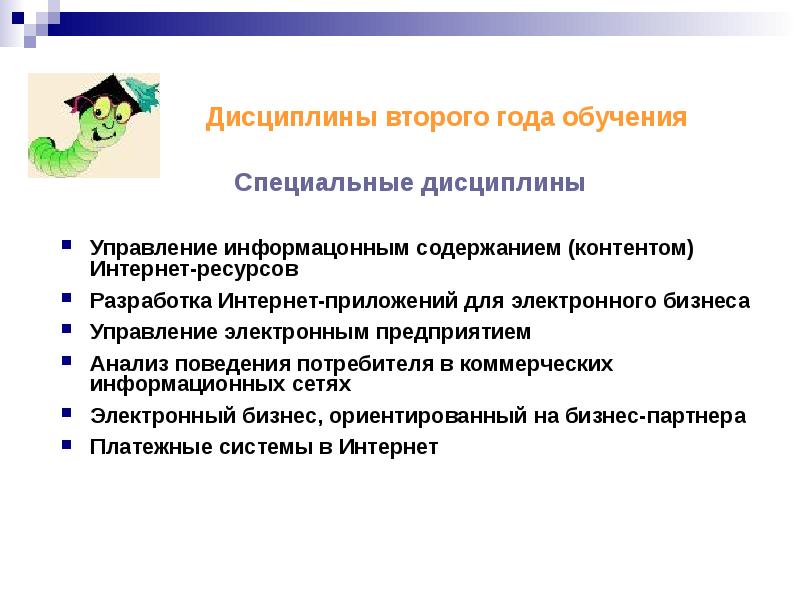 Дисциплины второго года обучения

Специальные дисциплины

- Управление информацонным содержанием (контентом) Интернет-ресурсов
- Разработка Интернет-приложений для электронного бизнеса
- Управление электронным предприятием
- Анализ поведения потребителя в коммерческих информационных сетях
- Электронный бизнес, ориентированный на бизнес-партнера
- Платежные системы в Интернет